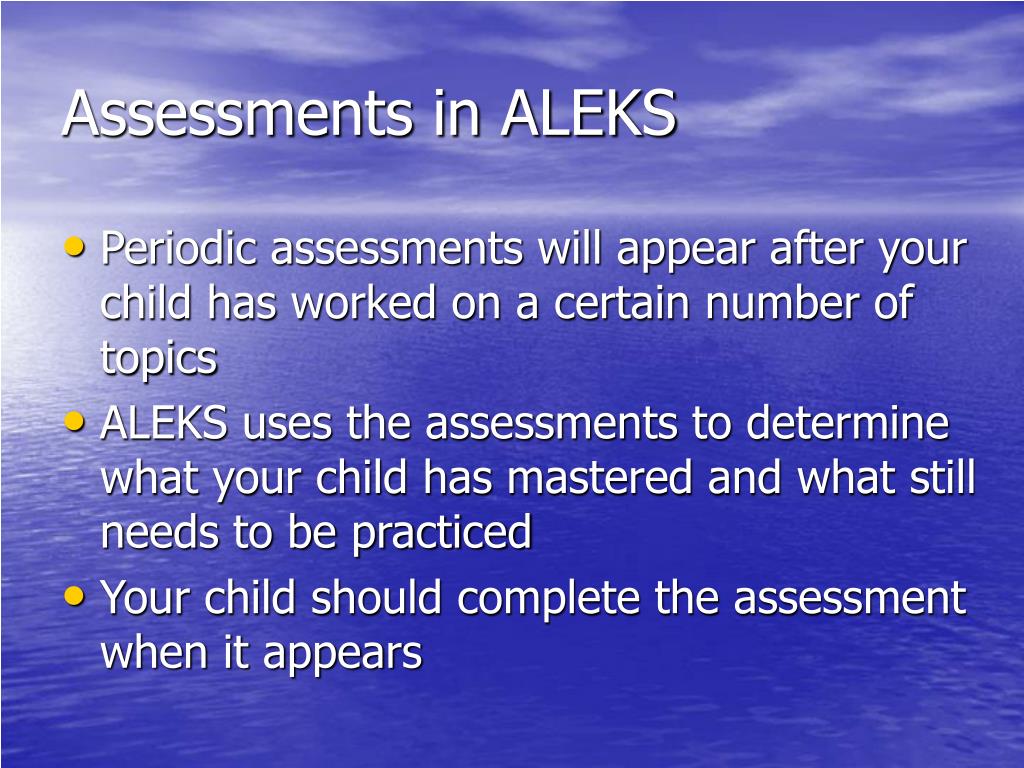 Assessments in ALEKS

• Periodic assessments will appear after your child has worked on a certain number of topics
• ALEKS uses the assessments to determine what your child has mastered and what still needs to be practiced
• Your child should complete the assessment when it appears